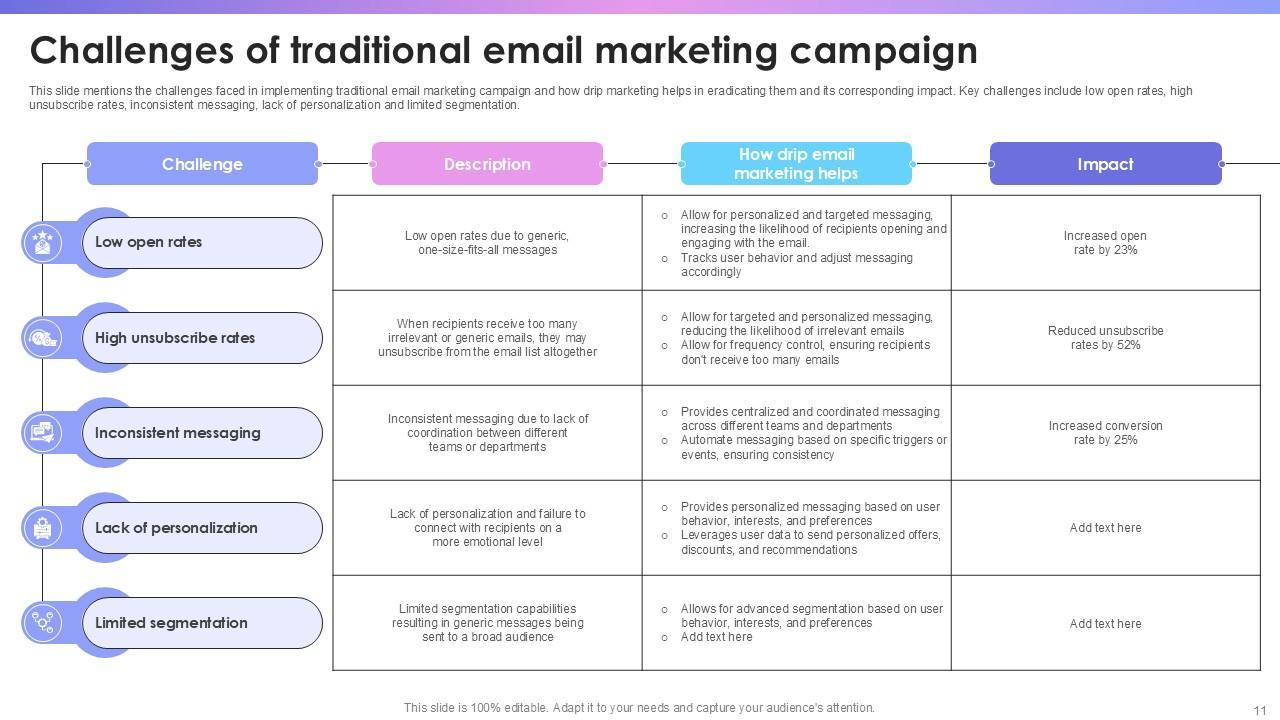 Challenges of traditional email marketing campaign

This slide mentions the challenges faced in implementing traditional email marketing campaign and how drip marketing helps in eradicating them and its corresponding impact. Key challenges include low open rates, high unsubscribe rates, inconsistent messaging, lack of personalization and limited segmentation.

| Challenge | Description | How drip email marketing helps | Impact |
|---|---|---|---|
| Low open rates | Low open rates due to generic, one-size-fits-all messages | ○ Allow for personalized and targeted messaging, increasing the likelihood of recipients opening and engaging with the email. ○ Tracks user behavior and adjust messaging accordingly | Increased open rate by 23% |
| High unsubscribe rates | When recipients receive too many irrelevant or generic emails, they may unsubscribe from the email list altogether | ○ Allow for targeted and personalized messaging, reducing the likelihood of irrelevant emails ○ Allow for frequency control, ensuring recipients don't receive too many emails | Reduced unsubscribe rates by 52% |
| Inconsistent messaging | Inconsistent messaging due to lack of coordination between different teams or departments | ○ Provides centralized and coordinated messaging across different teams and departments ○ Automate messaging based on specific triggers or events, ensuring consistency | Increased conversion rate by 25% |
| Lack of personalization | Lack of personalization and failure to connect with recipients on a more emotional level | ○ Provides personalized messaging based on user behavior, interests, and preferences ○ Leverages user data to send personalized offers, discounts, and recommendations | Add text here |
| Limited segmentation | Limited segmentation capabilities resulting in generic messages being sent to a broad audience | ○ Allows for advanced segmentation based on user behavior, interests, and preferences ○ Add text here | Add text here |

This slide is 100% editable. Adapt it to your needs and capture your audience's attention.

11